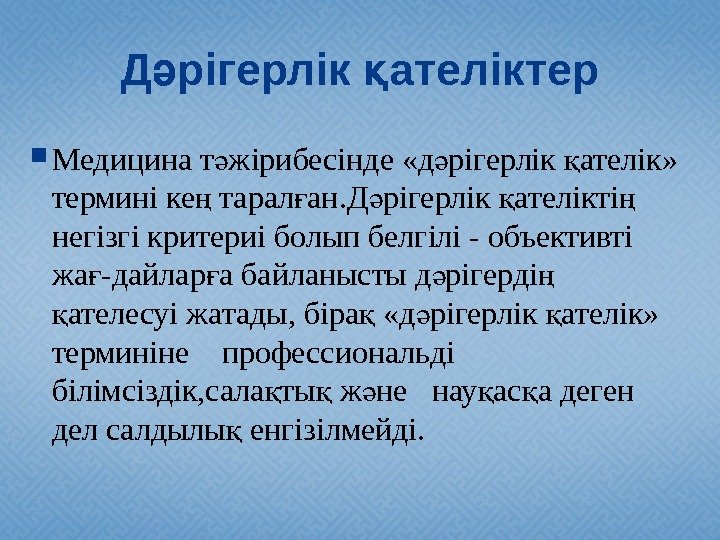 Дәрігерлік қателіктер

Медицина тәжірибесінде «дәрігерлік қателік» термині кең таралған.Дәрігерлік қателіктің негізгі критериі болып белгілі - объективті жағ-дайларға байланысты дәрігердің қателесуі жатады, бірақ «дәрігерлік қателік» терминіне профессиональді білімсіздік,салақтық және науқасқа деген дел салдылық енгізілмейді.